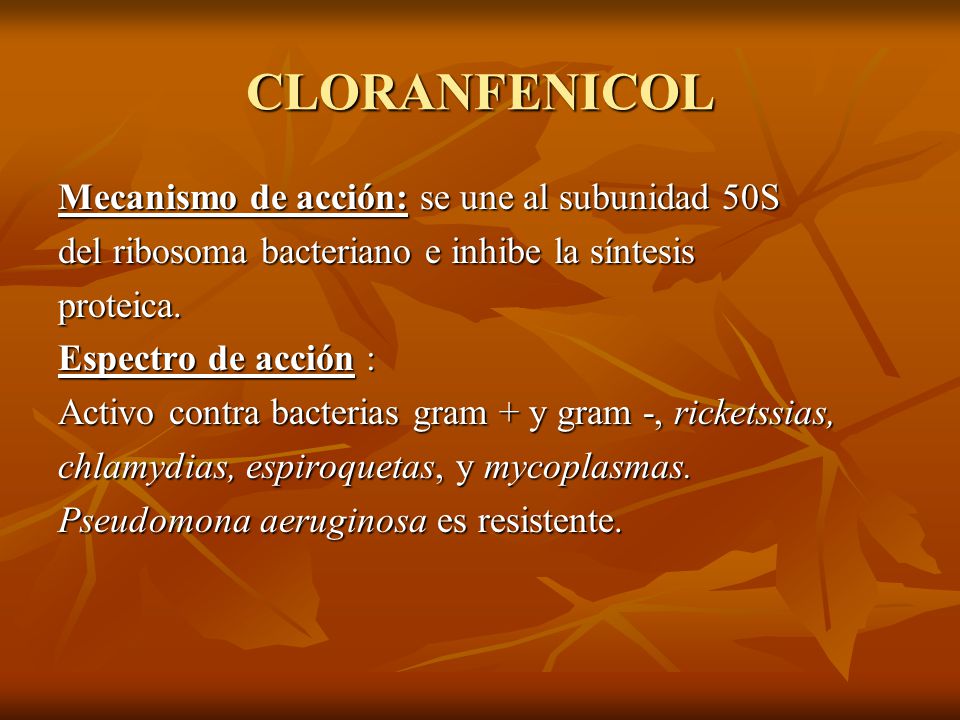 CLORANFENICOL

Mecanismo de acción: se une al subunidad 50S del ribosoma bacteriano e inhibe la síntesis proteica.
Espectro de acción :
Activo contra bacterias gram + y gram -, ricketssias, chlamydias, espiroquetas, y mycoplasmas.
Pseudomona aeruginosa es resistente.